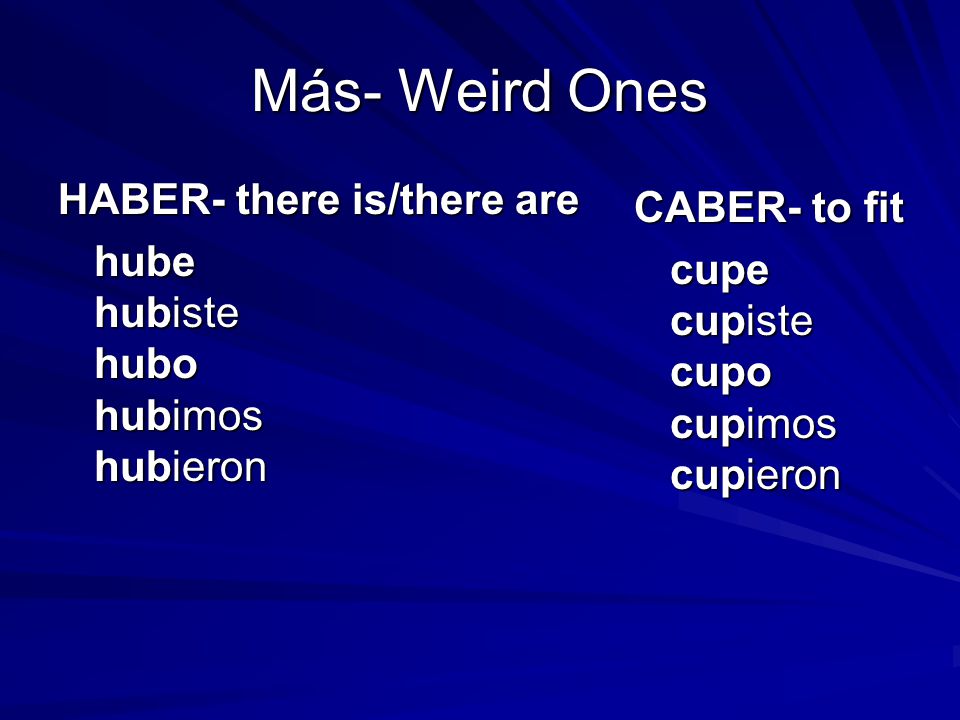 Más- Weird Ones

HABER- there is/there are

hube
hubiste
hubo
hubimos
hubieron

CABER- to fit

cupe
cupiste
cupo
cupimos
cupieron